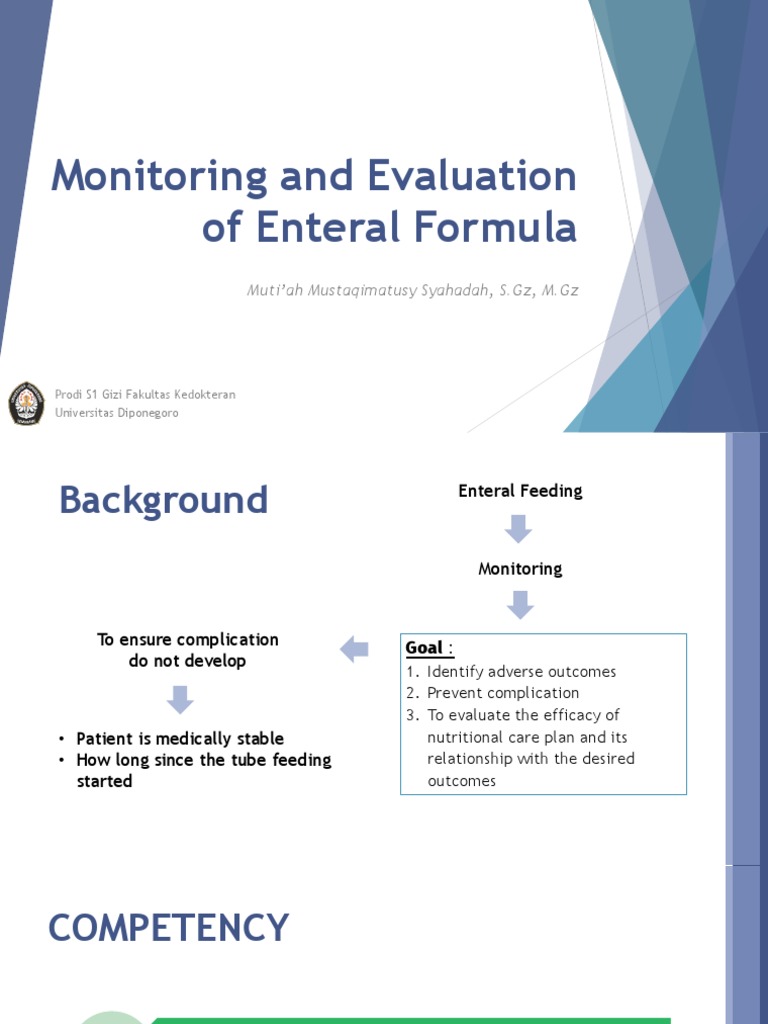 Monitoring and Evaluation of Enteral Formula

Muti'ah Mustaqimatusy Syahadah, S.Gz, M.Gz

Prodi S1 Gizi Fakultas Kedokteran
Universitas Diponegoro

Background

Enteral Feeding

Monitoring

Goal :
1. Identify adverse outcomes
2. Prevent complication
3. To evaluate the efficacy of nutritional care plan and its relationship with the desired outcomes

To ensure complication do not develop

• Patient is medically stable
• How long since the tube feeding started

COMPETENCY